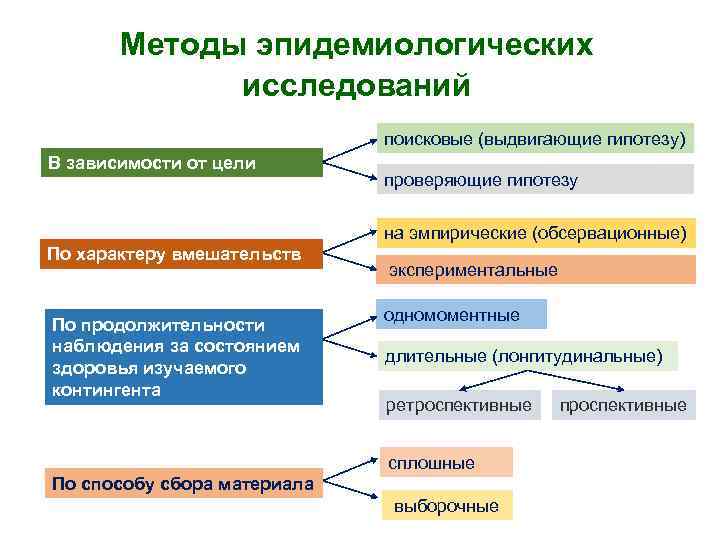 Методы эпидемиологических исследований

В зависимости от цели

поисковые (выдвигающие гипотезу)

проверяющие гипотезу

По характеру вмешательств

на эмпирические (обсервационные)

экспериментальные

По продолжительности наблюдения за состоянием здоровья изучаемого контингента

одномоментные

длительные (лонгитудинальные)

ретроспективные

проспективные

По способу сбора материала

сплошные

выборочные